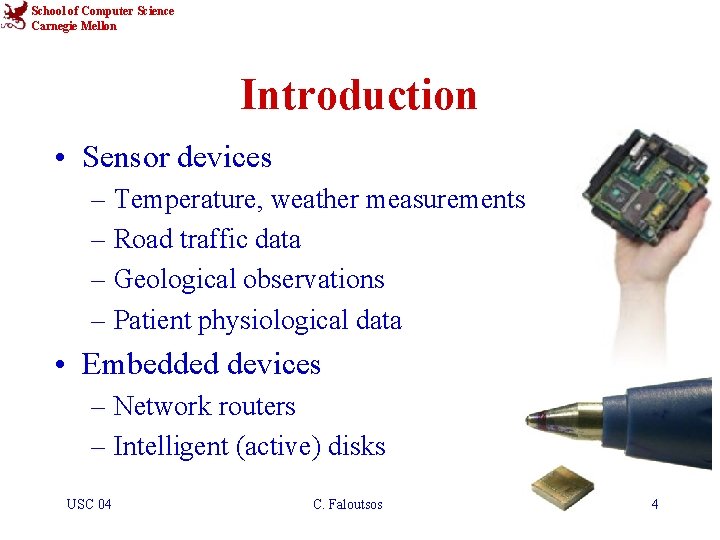 School of Computer Science
Carnegie Mellon

Introduction

• Sensor devices
– Temperature, weather measurements
– Road traffic data
– Geological observations
– Patient physiological data
• Embedded devices
– Network routers
– Intelligent (active) disks

USC 04 C. Faloutsos 4